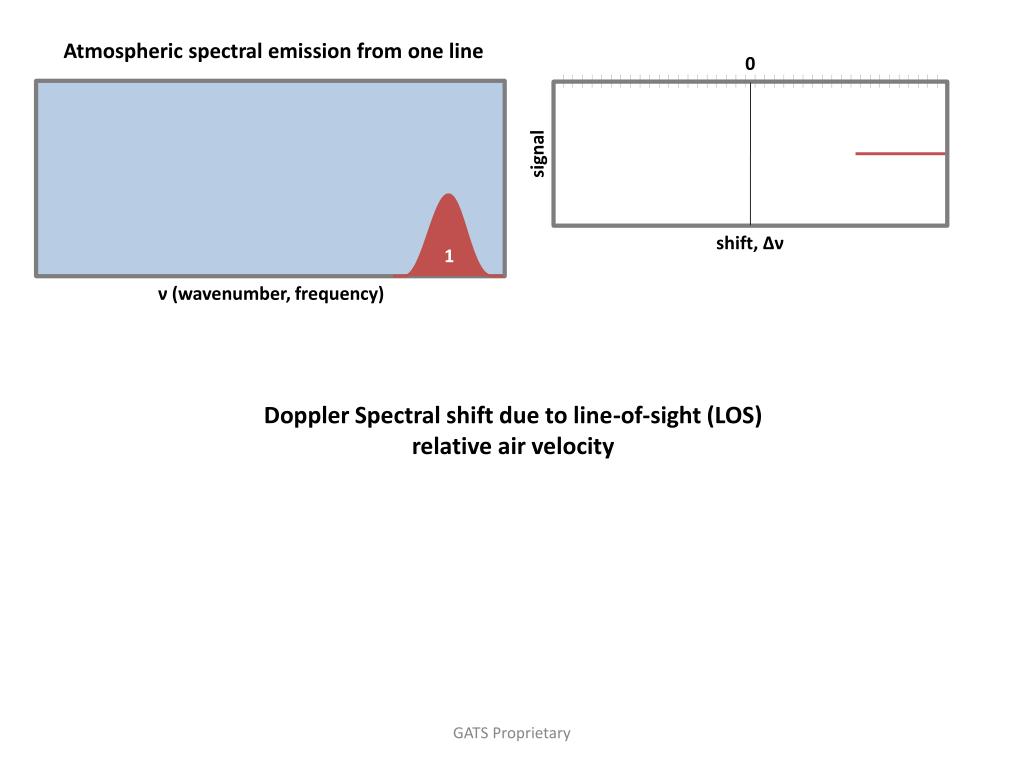 Atmospheric spectral emission from one line

1

ν (wavenumber, frequency)

0

signal

shift, Δν

Doppler Spectral shift due to line-of-sight (LOS) relative air velocity

GATS Proprietary